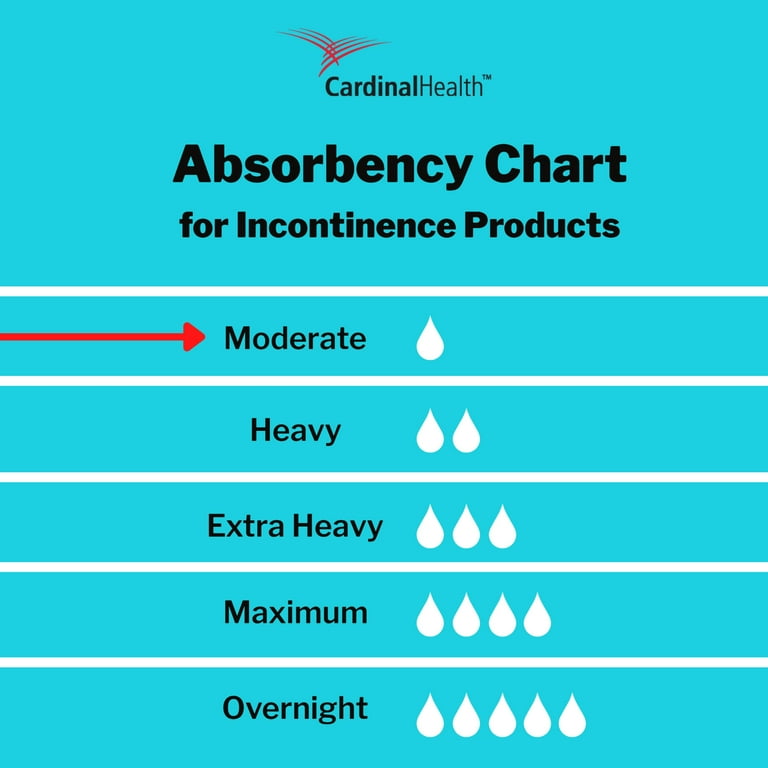 CardinalHealth™

Absorbency Chart
for Incontinence Products

Moderate

Heavy

Extra Heavy

Maximum

Overnight